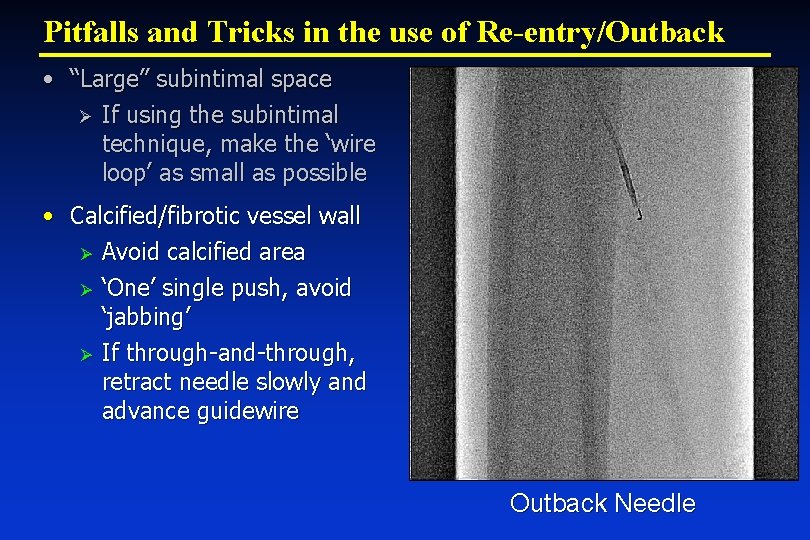 Pitfalls and Tricks in the use of Re-entry/Outback

• "Large" subintimal space
 ➢ If using the subintimal technique, make the 'wire loop' as small as possible

• Calcified/fibrotic vessel wall
 ➢ Avoid calcified area
 ➢ 'One' single push, avoid 'jabbing'
 ➢ If through-and-through, retract needle slowly and advance guidewire

Outback Needle